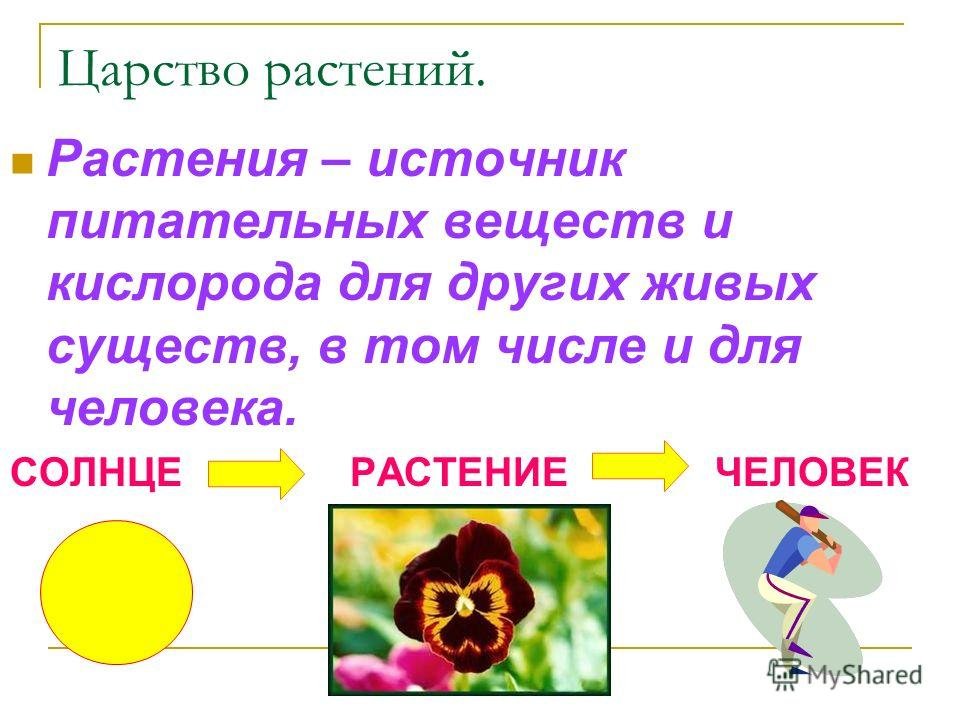 Царство растений.

Растения – источник питательных веществ и кислорода для других живых существ, в том числе и для человека.

СОЛНЦЕ РАСТЕНИЕ ЧЕЛОВЕК

MyShared